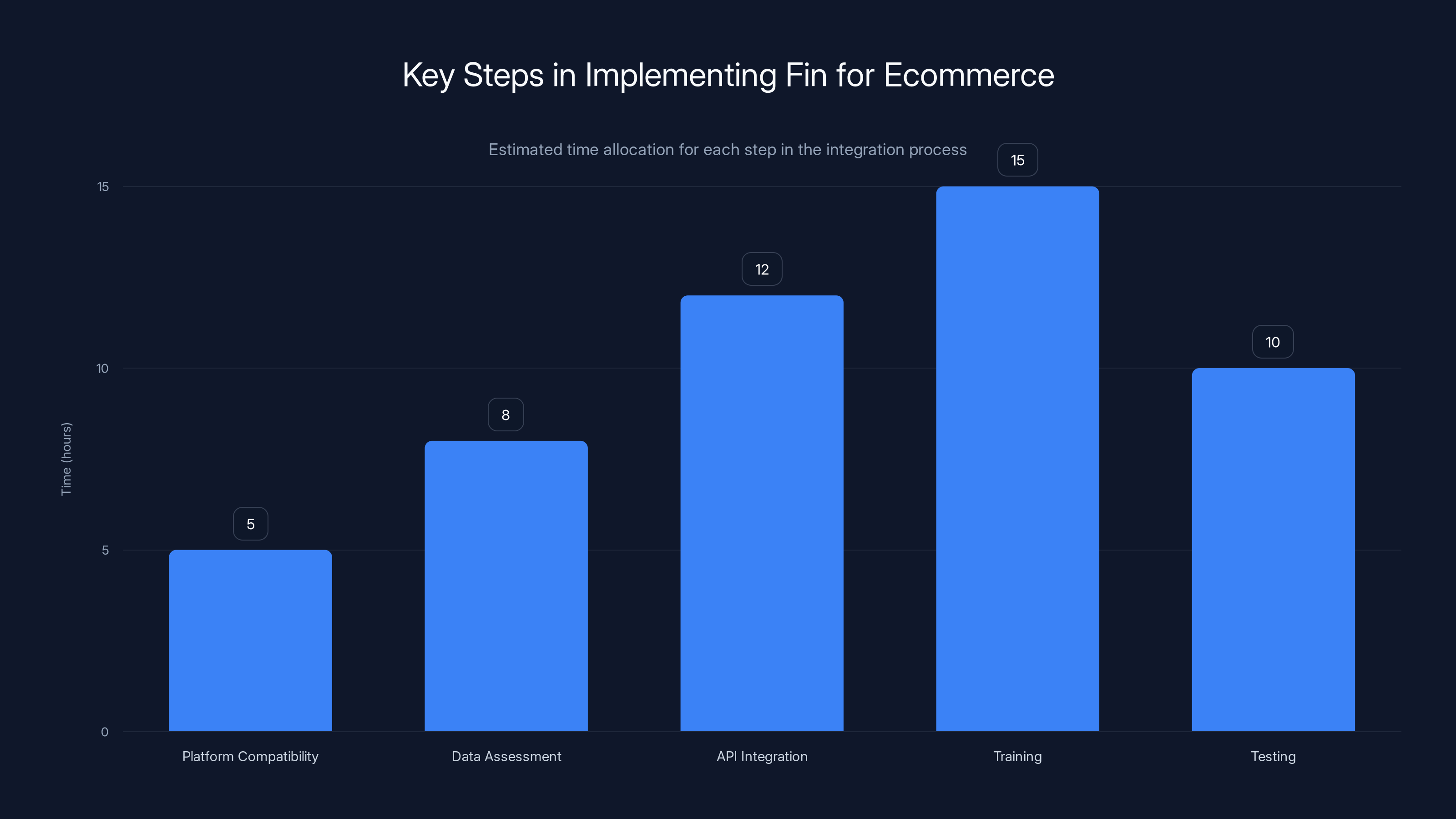 Key Steps in Implementing Fin for Ecommerce

Estimated time allocation for each step in the integration process

Time (hours)

15
10
5
0

5
8
12
15
10

Platform Compatibility
Data Assessment
API Integration
Training
Testing